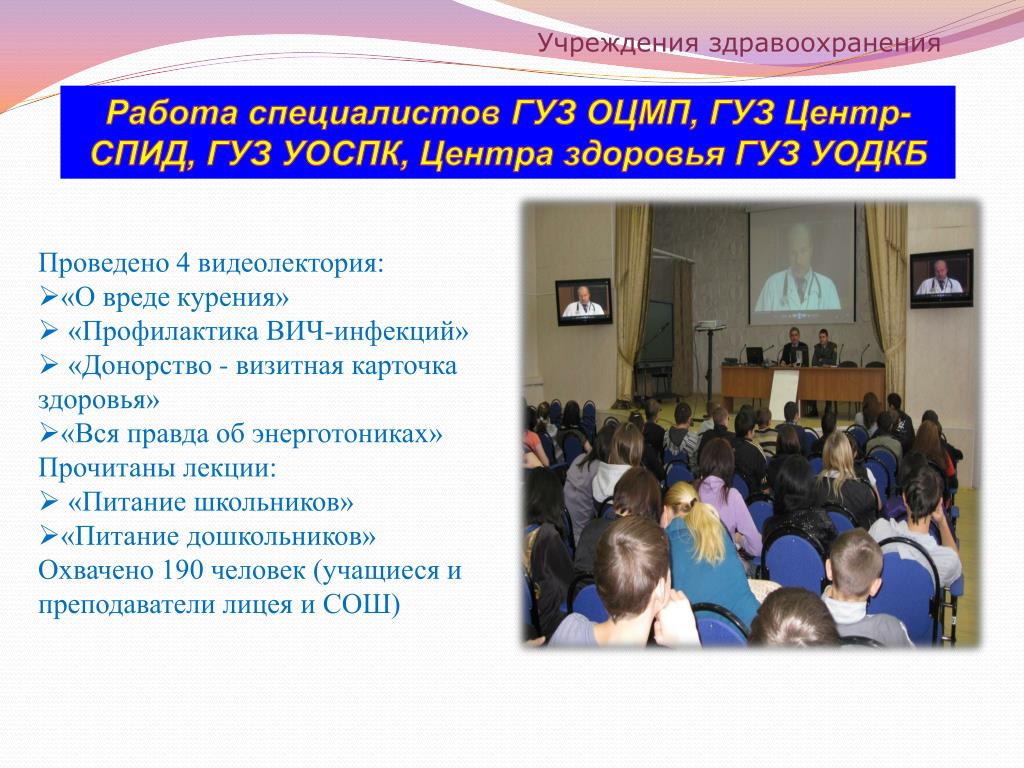 Учреждения здравоохранения

Работа специалистов ГУЗ ОЦМП, ГУЗ Центр-СПИД, ГУЗ УОСПК, Центра здоровья ГУЗ УОДКБ

Проведено 4 видеолектория:
➢«О вреде курения»
➢ «Профилактика ВИЧ-инфекций»
➢ «Донорство - визитная карточка здоровья»
➢«Вся правда об энерготониках»
Прочитаны лекции:
➢ «Питание школьников»
➢«Питание дошкольников»
Охвачено 190 человек (учащиеся и преподаватели лицея и СОШ)